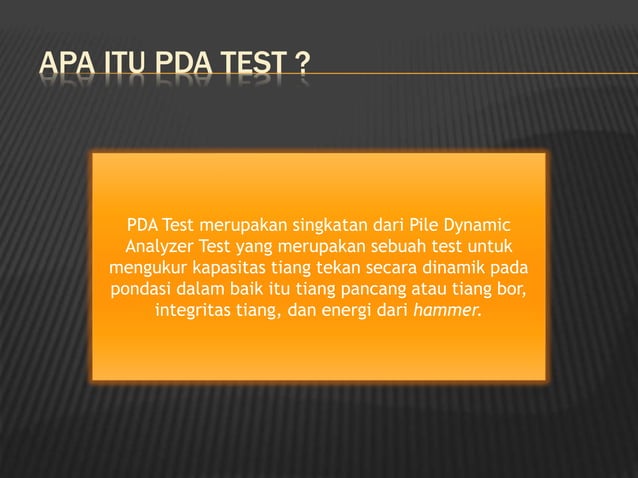 APA ITU PDA TEST ?

PDA Test merupakan singkatan dari Pile Dynamic Analyzer Test yang merupakan sebuah test untuk mengukur kapasitas tiang tekan secara dinamik pada pondasi dalam baik itu tiang pancang atau tiang bor, integritas tiang, dan energi dari hammer.